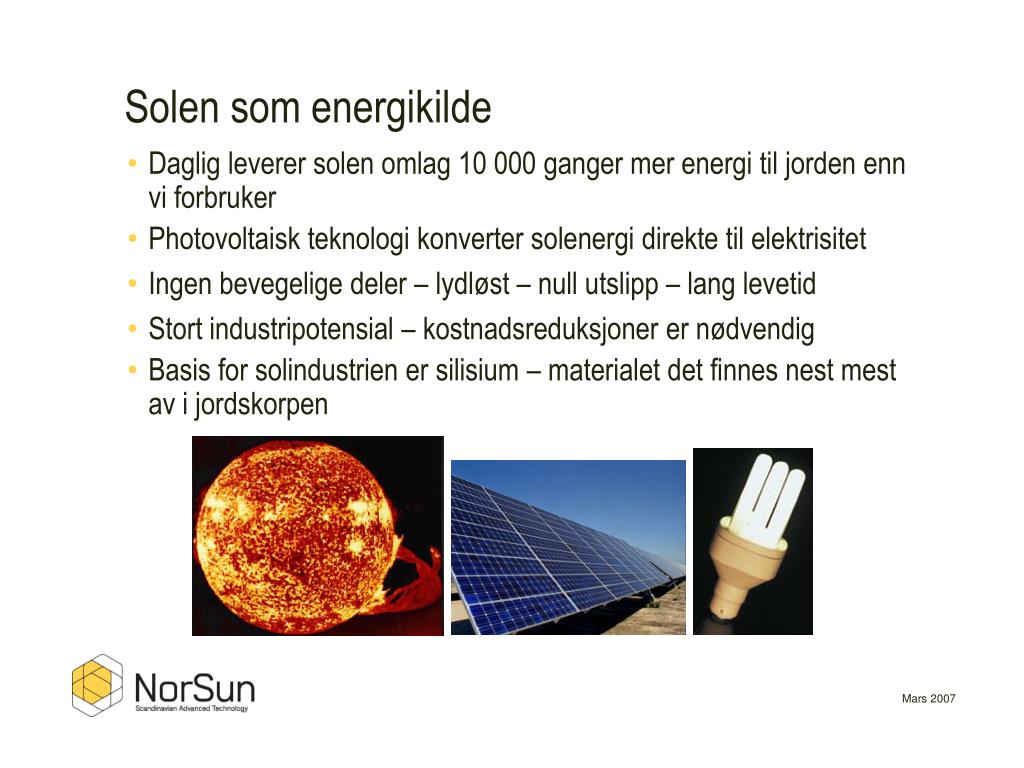 Solen som energikilde

• Daglig leverer solen omlag 10 000 ganger mer energi til jorden enn vi forbruker
• Photovoltaisk teknologi konverter solenergi direkte til elektrisitet
• Ingen bevegelige deler – lydløst – null utslipp – lang levetid
• Stort industripotensial – kostnadsreduksjoner er nødvendig
• Basis for solindustrien er silisium – materialet det finnes nest mest av i jordskorpen

NorSun
Scandinavian Advanced Technology

Mars 2007